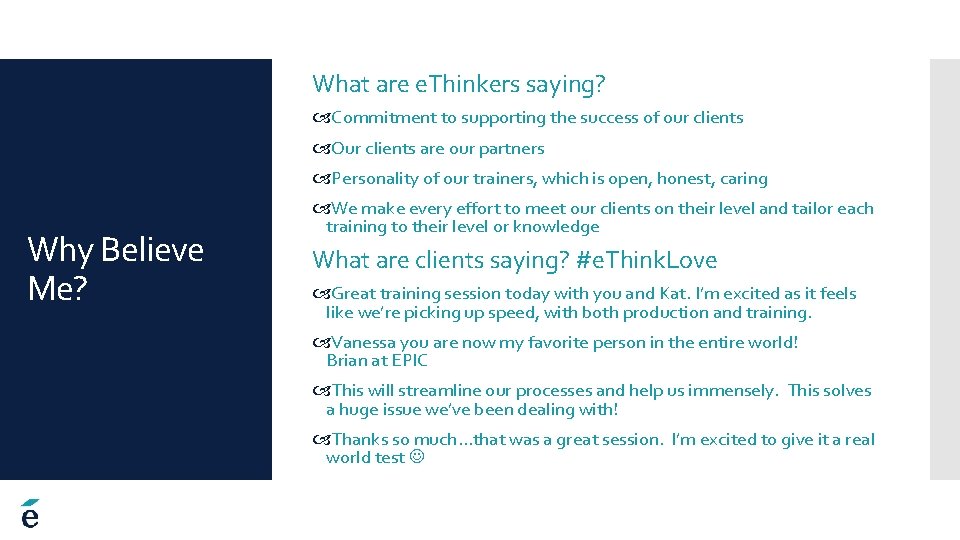 Why Believe Me?

What are eThinkers saying?

Commitment to supporting the success of our clients

Our clients are our partners

Personality of our trainers, which is open, honest, caring

We make every effort to meet our clients on their level and tailor each training to their level or knowledge

What are clients saying? #eThinkLove

Great training session today with you and Kat. I'm excited as it feels like we're picking up speed, with both production and training.

Vanessa you are now my favorite person in the entire world!
Brian at EPIC

This will streamline our processes and help us immensely. This solves a huge issue we've been dealing with!

Thanks so much…that was a great session. I'm excited to give it a real world test ☺

e